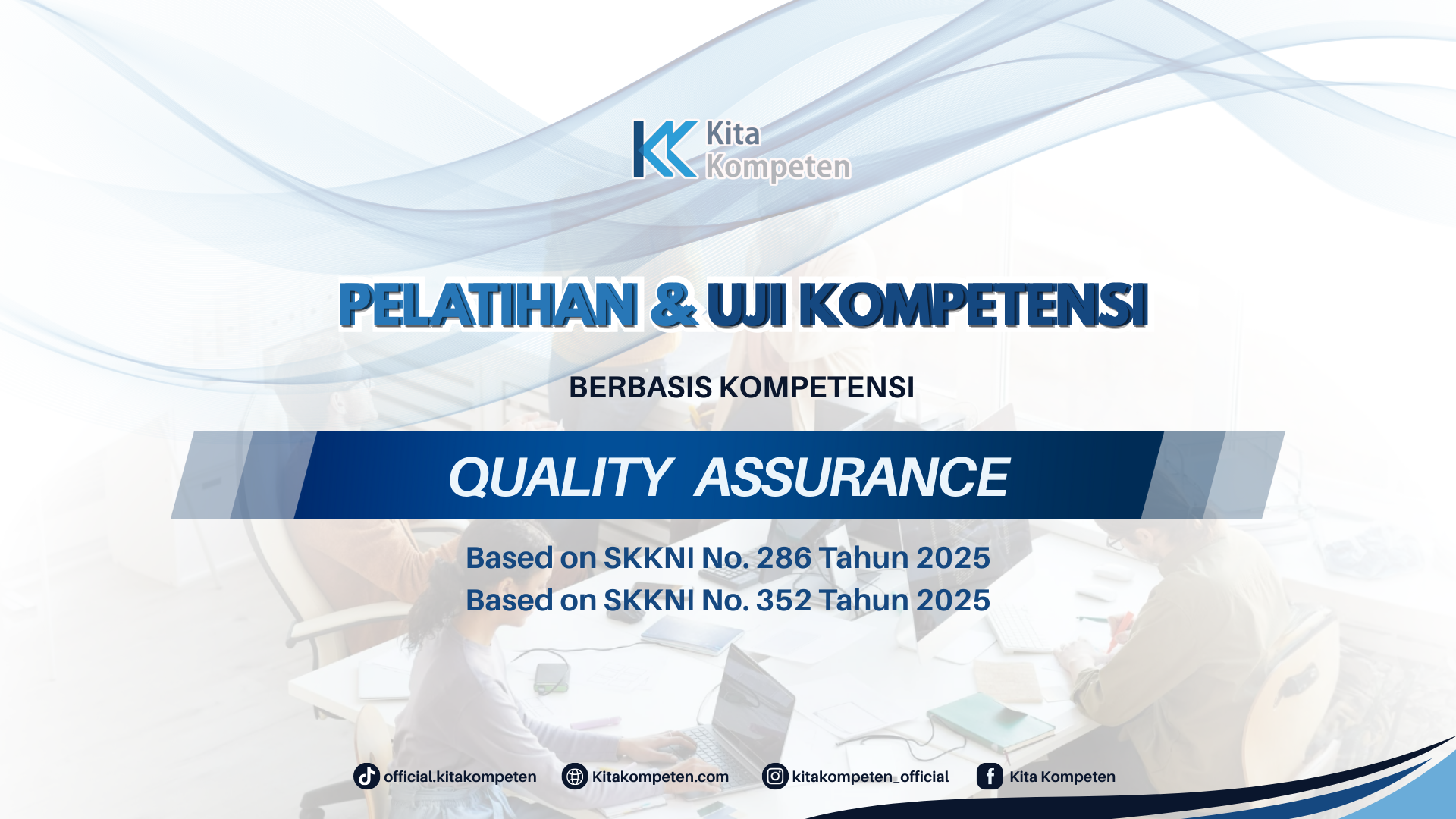 Kita Kompeten

PELATIHAN & UJI KOMPETENSI

BERBASIS KOMPETENSI

QUALITY ASSURANCE

Based on SKKNI No. 286 Tahun 2025
Based on SKKNI No. 352 Tahun 2025

official.kitakompeten Kitakompeten.com kitakompeten_official Kita Kompeten